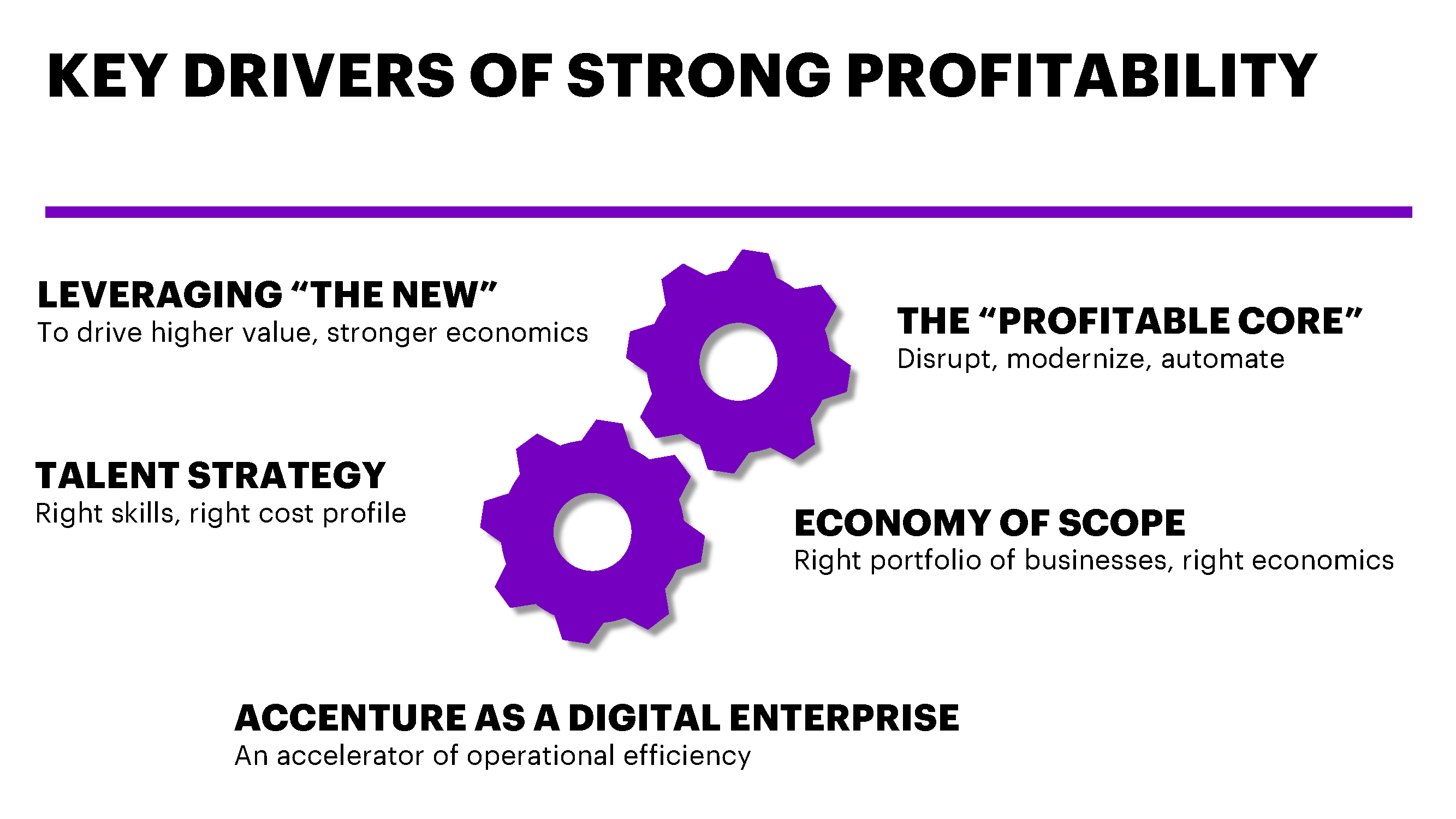 KEY DRIVERS OF STRONG PROFITABILITY

LEVERAGING “THE NEW”
To drive higher value, stronger economics

THE “PROFITABLE CORE”
Disrupt, modernize, automate

TALENT STRATEGY
Right skills, right cost profile

ECONOMY OF SCOPE
Right portfolio of businesses, right economics

ACCENTURE AS A DIGITAL ENTERPRISE
An accelerator of operational efficiency